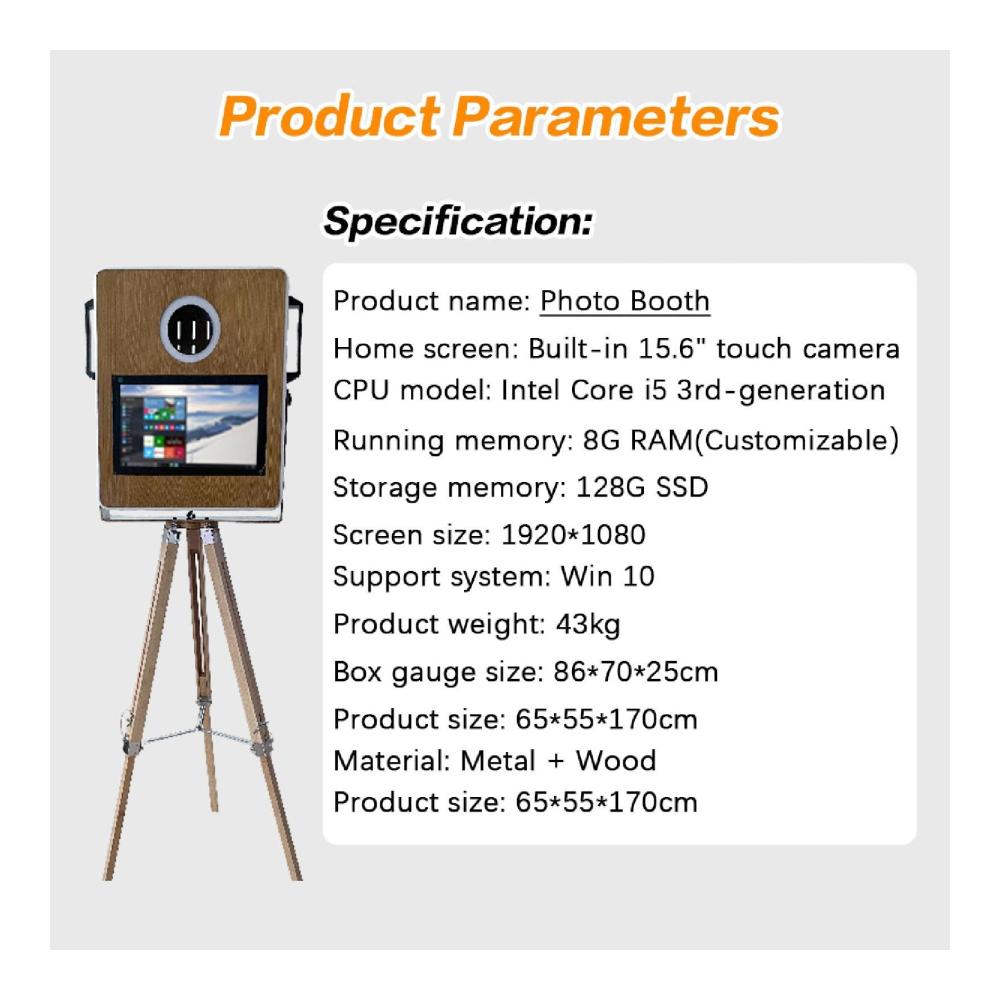 Product Parameters

Specification:

Product name: Photo Booth
Home screen: Built-in 15.6" touch camera
CPU model: Intel Core i5 3rd-generation
Running memory: 8G RAM(Customizable)
Storage memory: 128G SSD
Screen size: 1920*1080
Support system: Win 10
Product weight: 43kg
Box gauge size: 86*70*25cm
Product size: 65*55*170cm
Material: Metal + Wood
Product size: 65*55*170cm